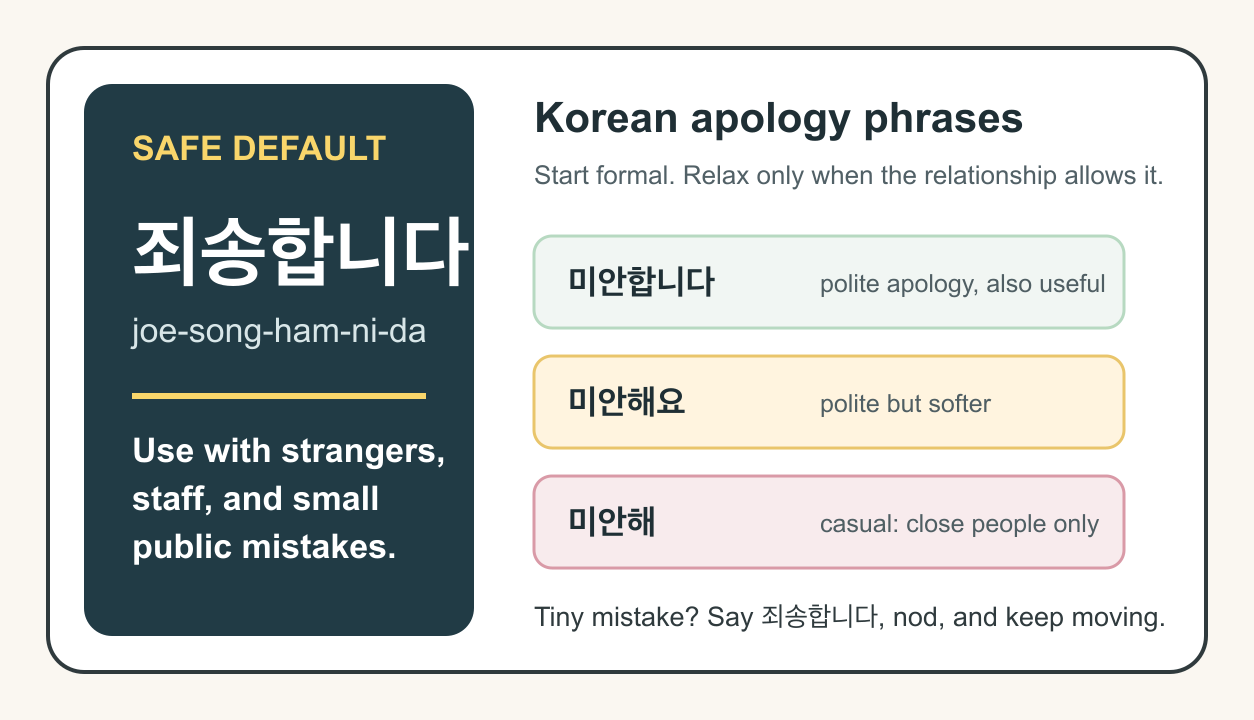 SAFE DEFAULT

죄송합니다

joe-song-ham-ni-da

Use with strangers, staff, and small public mistakes.

Korean apology phrases

Start formal. Relax only when the relationship allows it.

미안합니다 polite apology, also useful

미안해요 polite but softer

미안해 casual: close people only

Tiny mistake? Say 죄송합니다, nod, and keep moving.